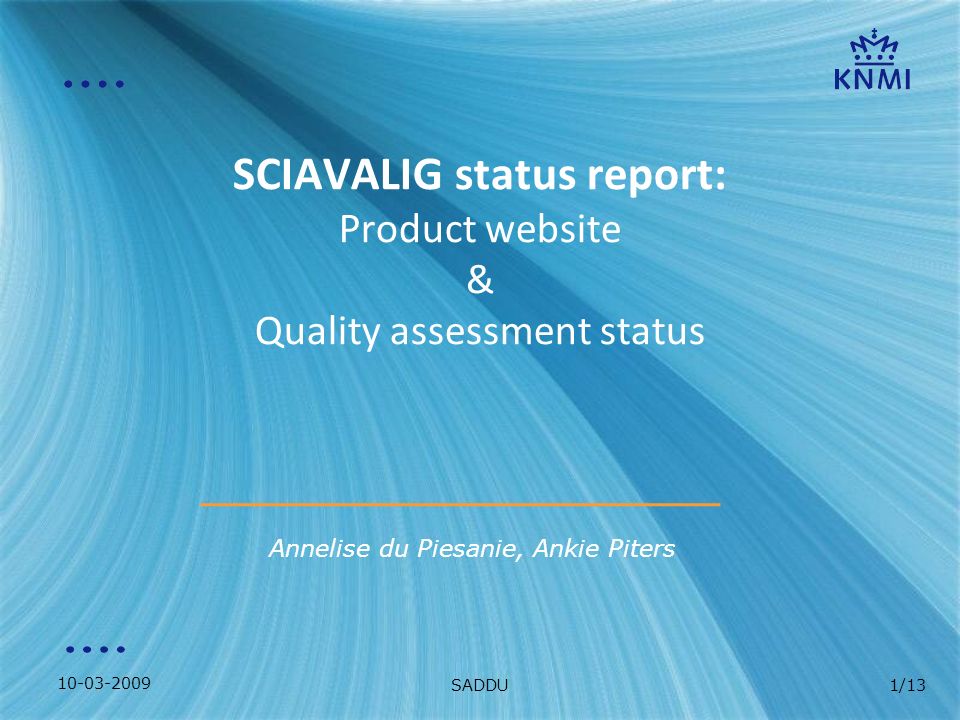 KNMI

SCIAVALIG status report:
Product website
&
Quality assessment status

Annelise du Piesanie, Ankie Piters

10-03-2009

SADDU

1/13